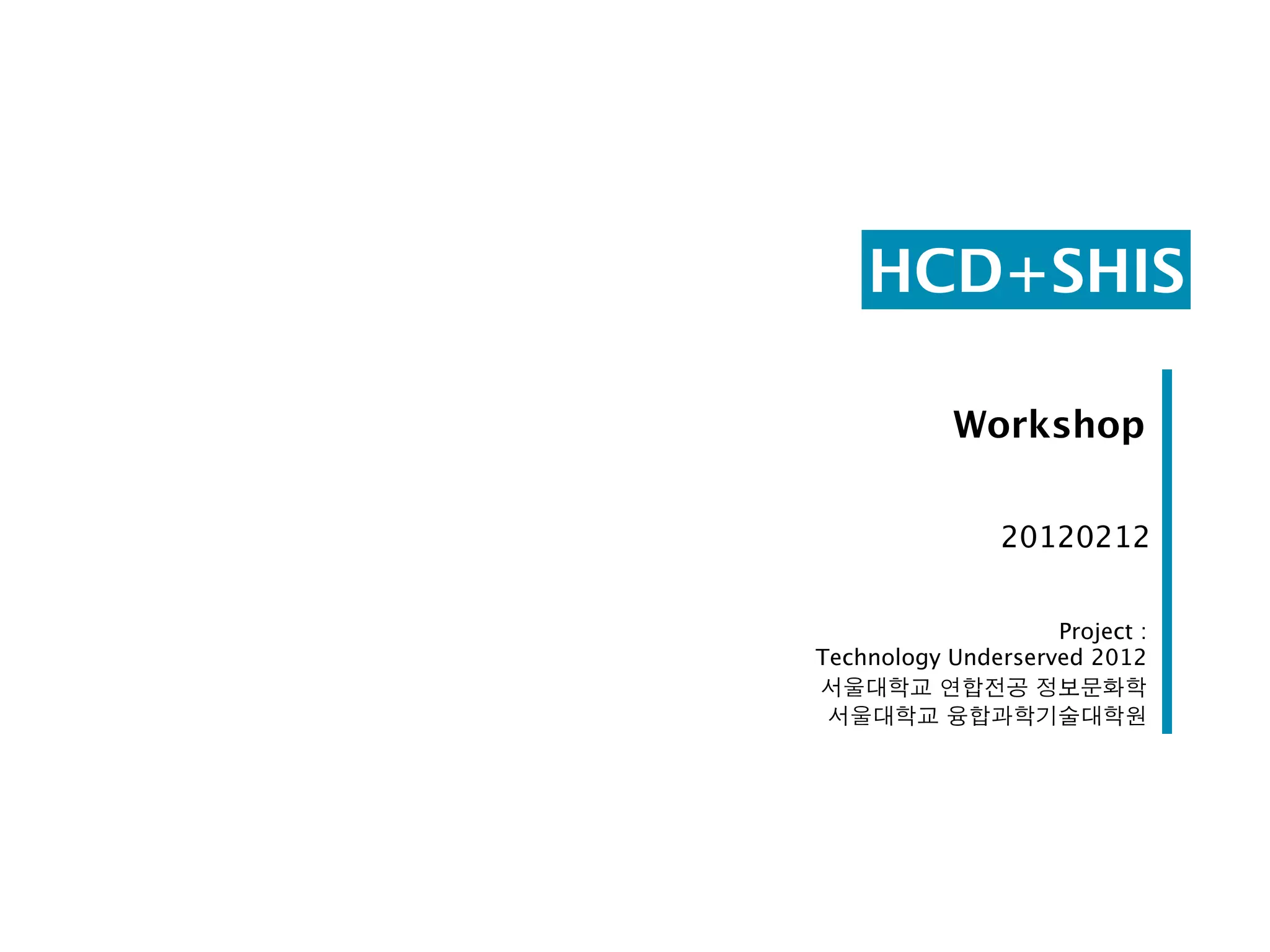 HCD+SHIS

Workshop

20120212

Project :
Technology Underserved 2012
서울대학교 연합전공 정보문화학
서울대학교 융합과학기술대학원